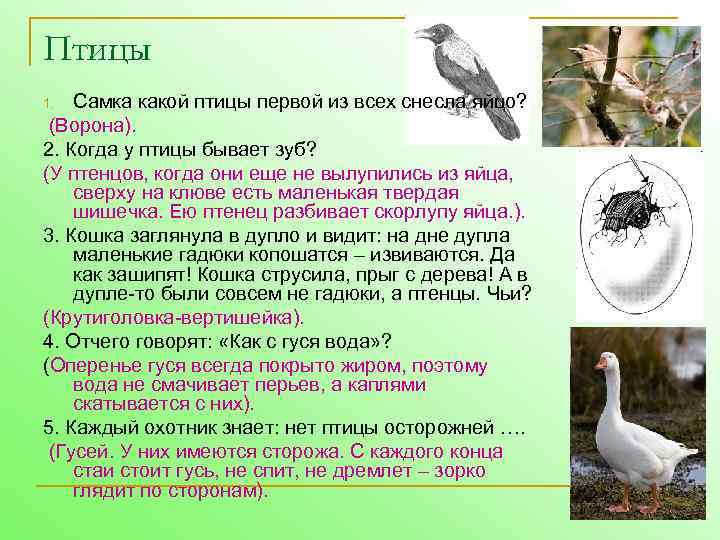 Птицы

1. Самка какой птицы первой из всех снесла яйцо?

(Ворона).

2. Когда у птицы бывает зуб?

(У птенцов, когда они еще не вылупились из яйца, сверху на клюве есть маленькая твердая шишечка. Ею птенец разбивает скорлупу яйца.).

3. Кошка заглянула в дупло и видит: на дне дупла маленькие гадюки копошатся – извиваются. Да как зашипят! Кошка струсила, прыг с дерева! А в дупле-то были совсем не гадюки, а птенцы. Чьи?

(Крутиголовка-вертишейка).

4. Отчего говорят: «Как с гуся вода»?

(Оперенье гуся всегда покрыто жиром, поэтому вода не смачивает перьев, а каплями скатывается с них).

5. Каждый охотник знает: нет птицы осторожней ….

(Гусей. У них имеются сторожа. С каждого конца стаи стоит гусь, не спит, не дремлет – зорко глядит по сторонам).